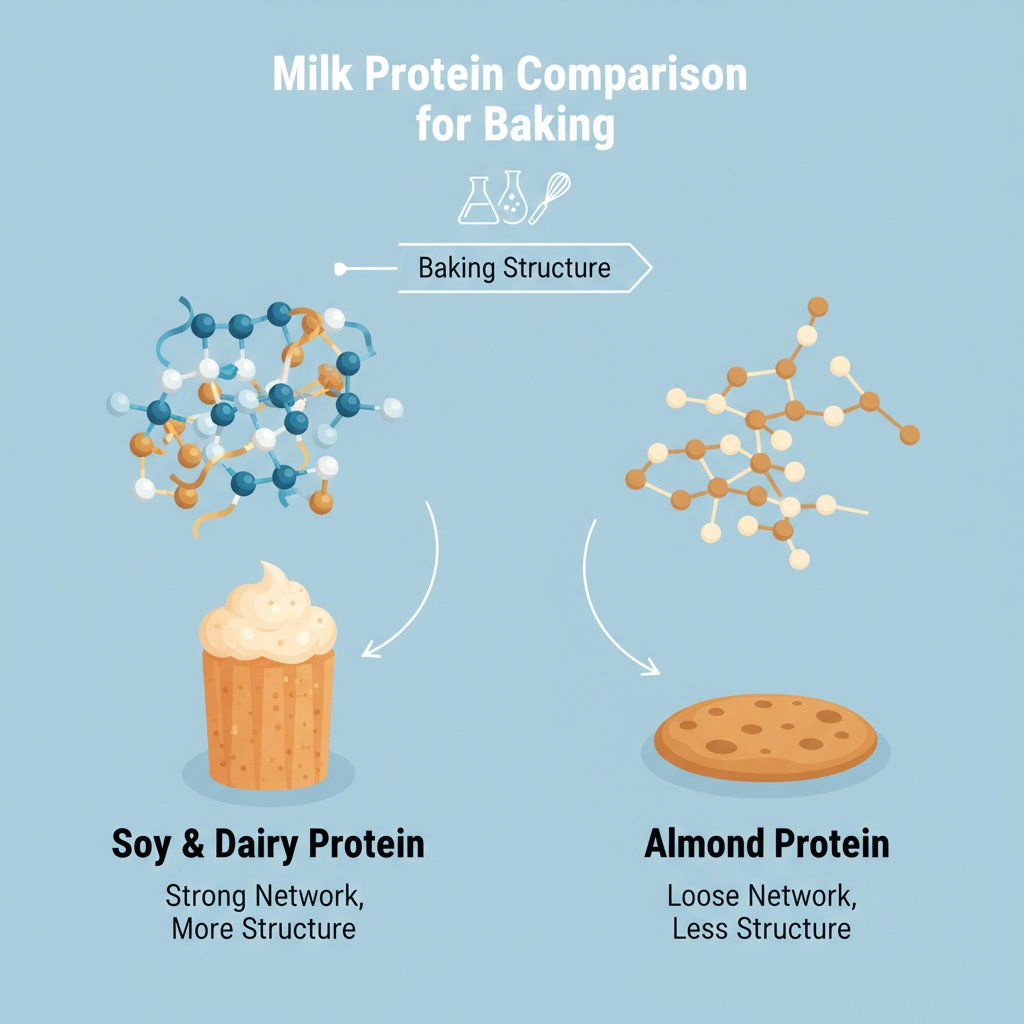 Milk Protein Comparison for Baking

Baking Structure

Soy & Dairy Protein

Strong Network, More Structure

Almond Protein

Loose Network, Less Structure